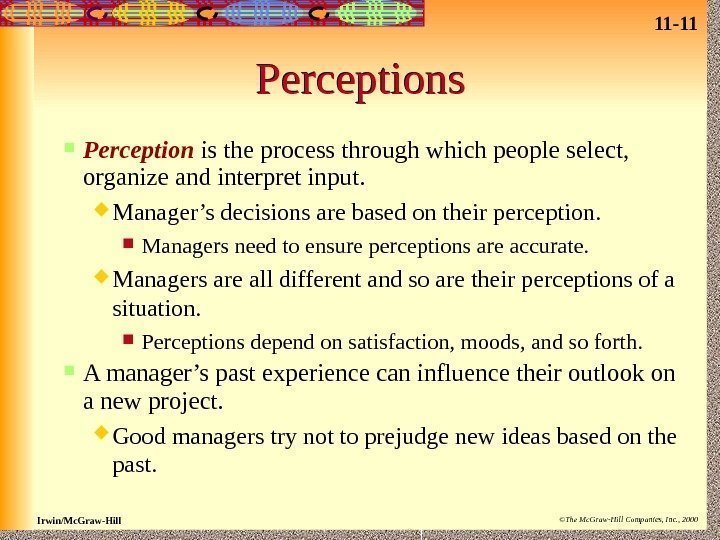 11-11

Perceptions

Perception is the process through which people select, organize and interpret input.

Manager's decisions are based on their perception.

Managers need to ensure perceptions are accurate.

Managers are all different and so are their perceptions of a situation.

Perceptions depend on satisfaction, moods, and so forth.

A manager's past experience can influence their outlook on a new project.

Good managers try not to prejudge new ideas based on the past.

Irwin/McGraw-Hill

©The McGraw-Hill Companies, Inc., 2000